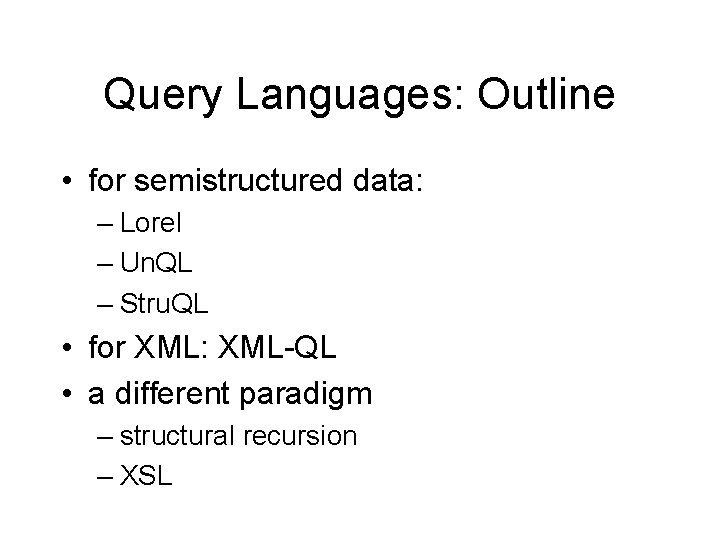 Query Languages: Outline

• for semistructured data:
 – Lorel
 – UnQL
 – StruQL
• for XML: XML-QL
• a different paradigm
 – structural recursion
 – XSL